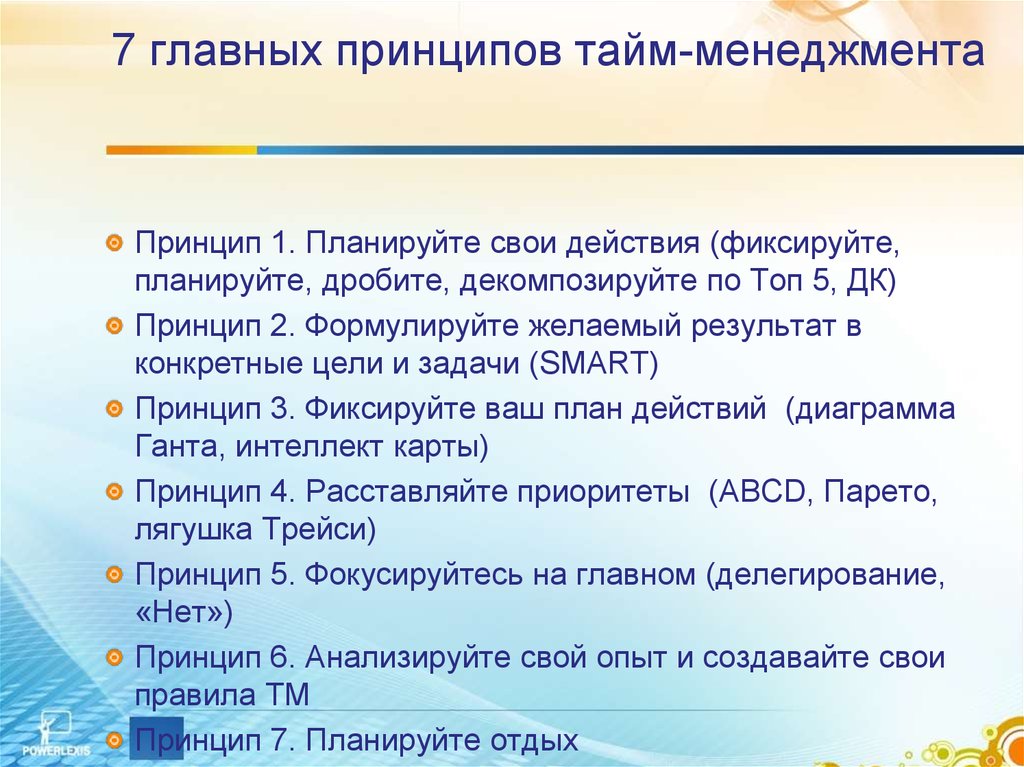 7 главных принципов тайм-менеджмента

Принцип 1. Планируйте свои действия (фиксируйте, планируйте, дробите, декомпозируйте по Топ 5, ДК)

Принцип 2. Формулируйте желаемый результат в конкретные цели и задачи (SMART)

Принцип 3. Фиксируйте ваш план действий (диаграмма Ганта, интеллект карты)

Принцип 4. Расставляйте приоритеты (ABCD, Парето, лягушка Трейси)

Принцип 5. Фокусируйтесь на главном (делегирование, «Нет»)

Принцип 6. Анализируйте свой опыт и создавайте свои правила ТМ

Принцип 7. Планируйте отдых

POWERLEXIS